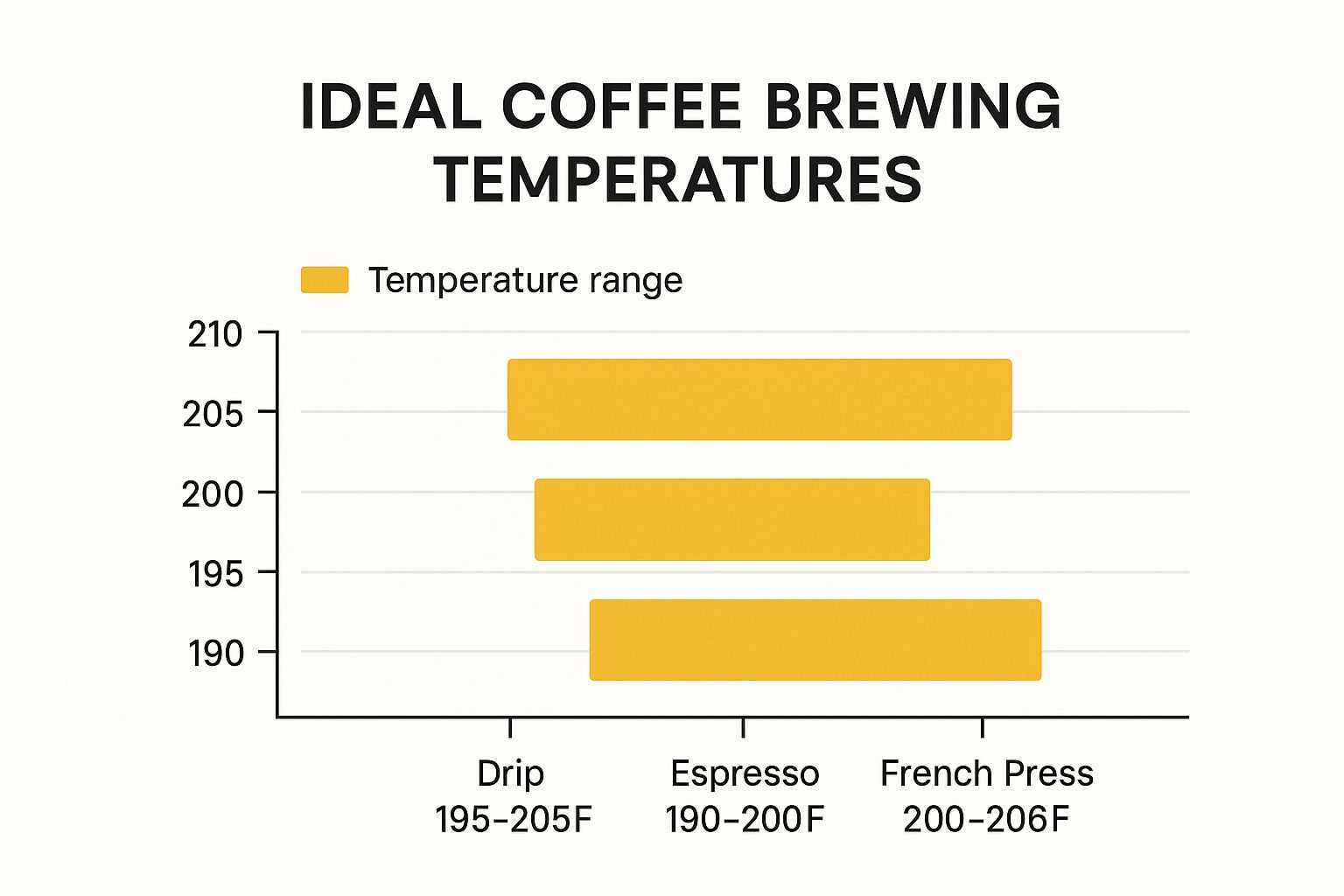 IDEAL COFFEE BREWING TEMPERATURES

Temperature range

210
205
200
195
190

Drip
195–205F

Espresso
190–200F

French Press
200–206F